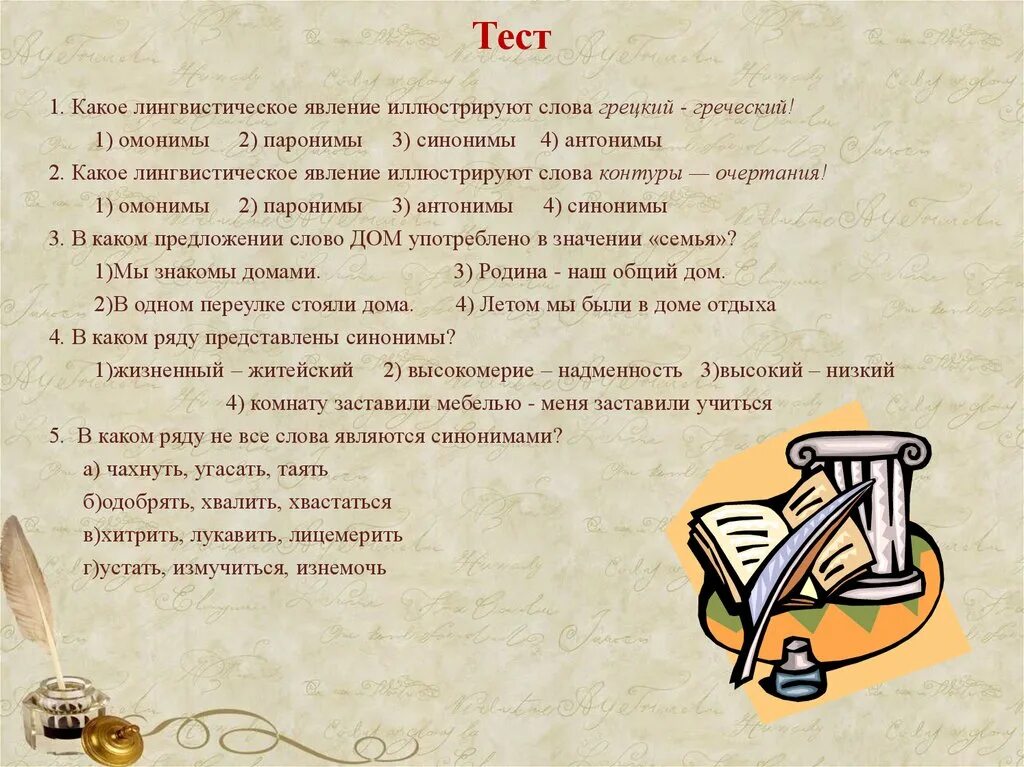 Тест

1. Какое лингвистическое явление иллюстрируют слова грецкий - греческий!

1) омонимы 2) паронимы 3) синонимы 4) антонимы

2. Какое лингвистическое явление иллюстрируют слова контуры — очертания!

1) омонимы 2) паронимы 3) антонимы 4) синонимы

3. В каком предложении слово ДОМ употреблено в значении «семья»?

1)Мы знакомы домами. 3) Родина - наш общий дом.

2)В одном переулке стояли дома. 4) Летом мы были в доме отдыха

4. В каком ряду представлены синонимы?

1)жизненный – житейский 2) высокомерие – надменность 3)высокий – низкий

4) комнату заставили мебелью - меня заставили учиться

5. В каком ряду не все слова являются синонимами?

а) чахнуть, угасать, таять

б)одобрять, хвалить, хвастаться

в)хитрить, лукавить, лицемерить

г)устать, измучиться, изнемочь